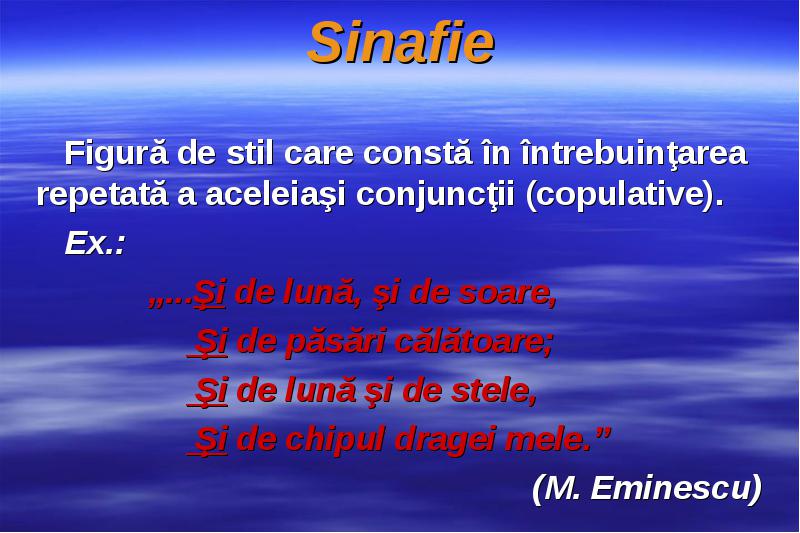 Sinafie

Figură de stil care constă în întrebuinţarea repetată a aceleiaşi conjuncţii (copulative).

Ex.:

„...Şi de lună, şi de soare,
Şi de păsări călătoare;
Şi de lună şi de stele,
Şi de chipul dragei mele.”

(M. Eminescu)